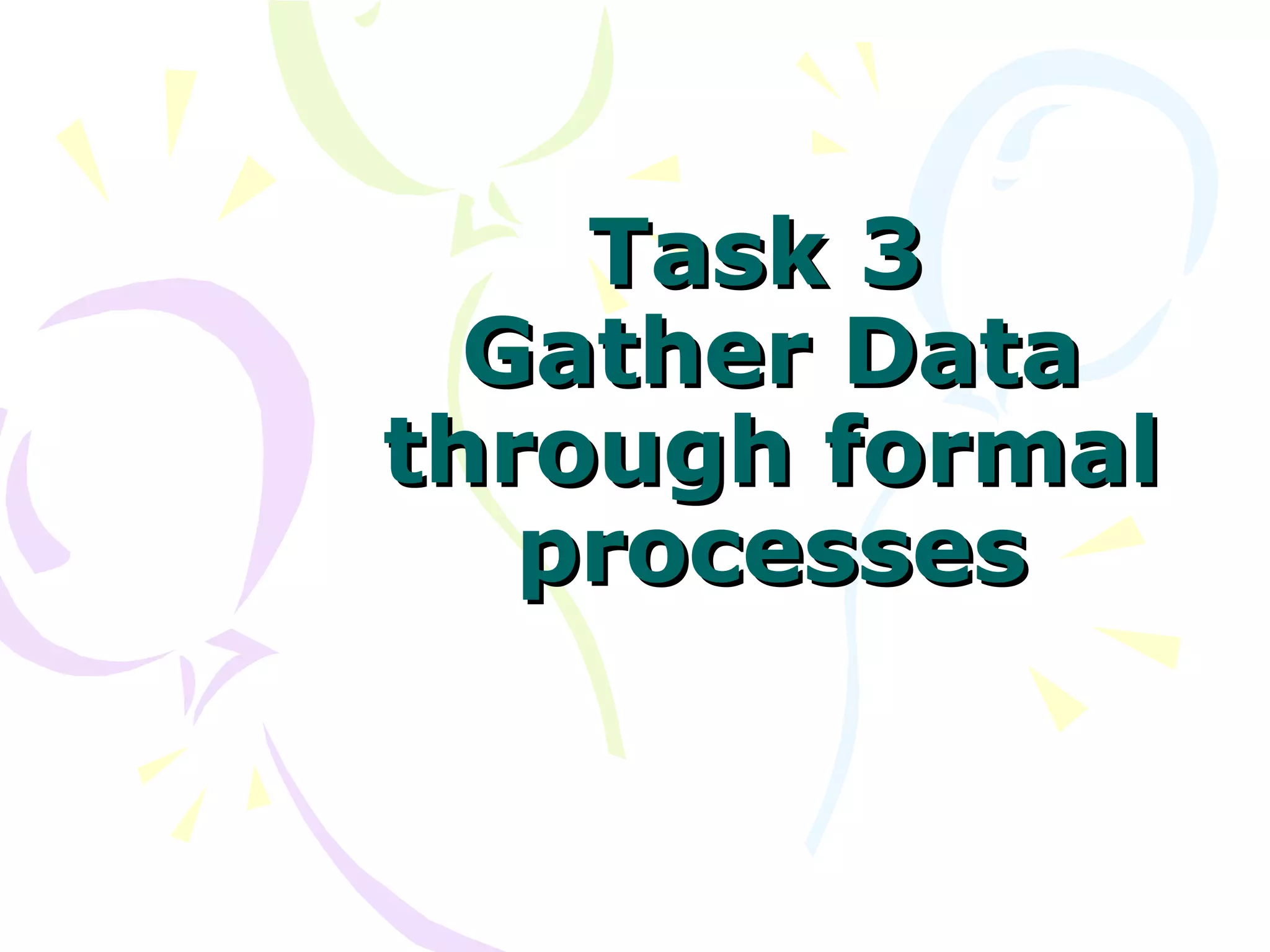 Task 3
Gather Data through formal processes